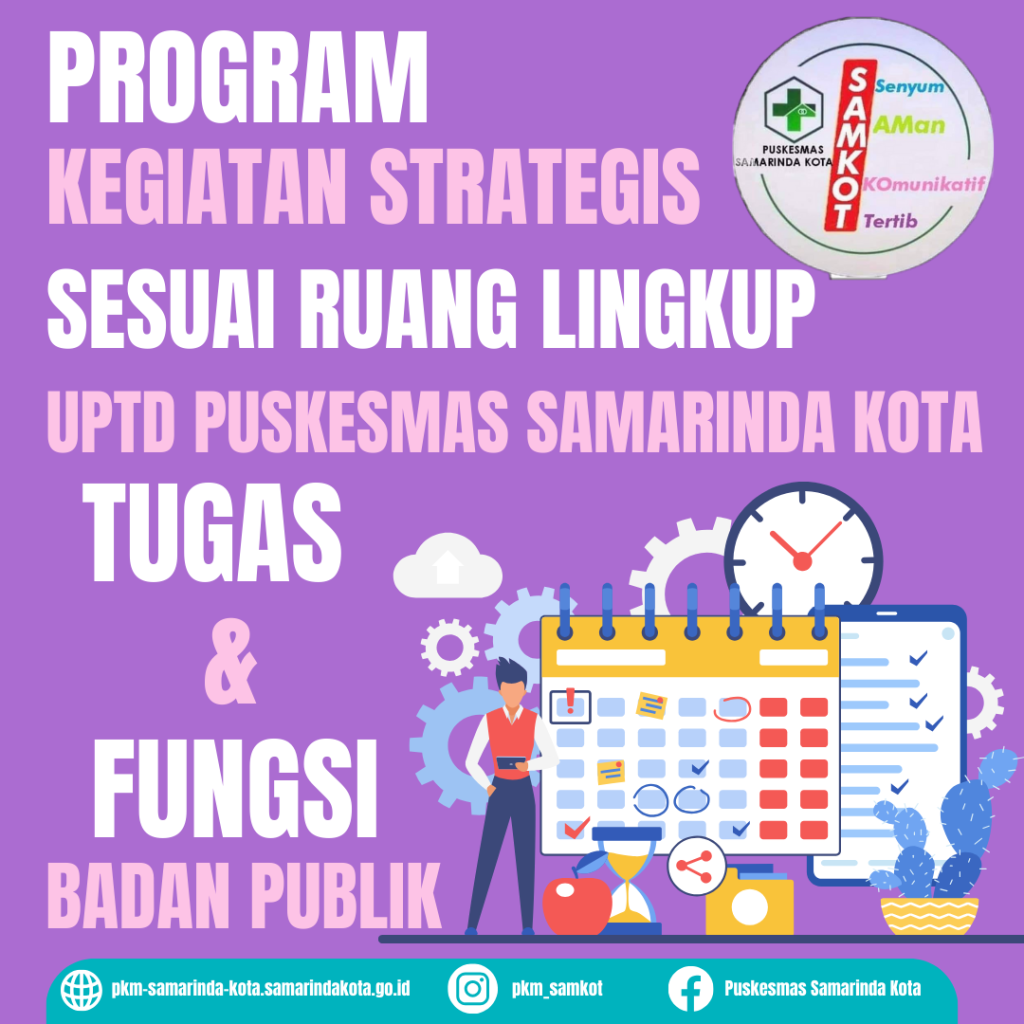 PROGRAM
KEGIATAN STRATEGIS
SESUAI RUANG LINGKUP
UPTD PUSKESMAS SAMARINDA KOTA
TUGAS
&
FUNGSI
BADAN PUBLIK

PUSKESMAS SAMARINDA KOTA
SAMKOT
Senyum
AMan
KOmunikatif
Tertib

pkm-samarinda-kota.samarindakota.go.id
pkm_samkot
Puskesmas Samarinda Kota